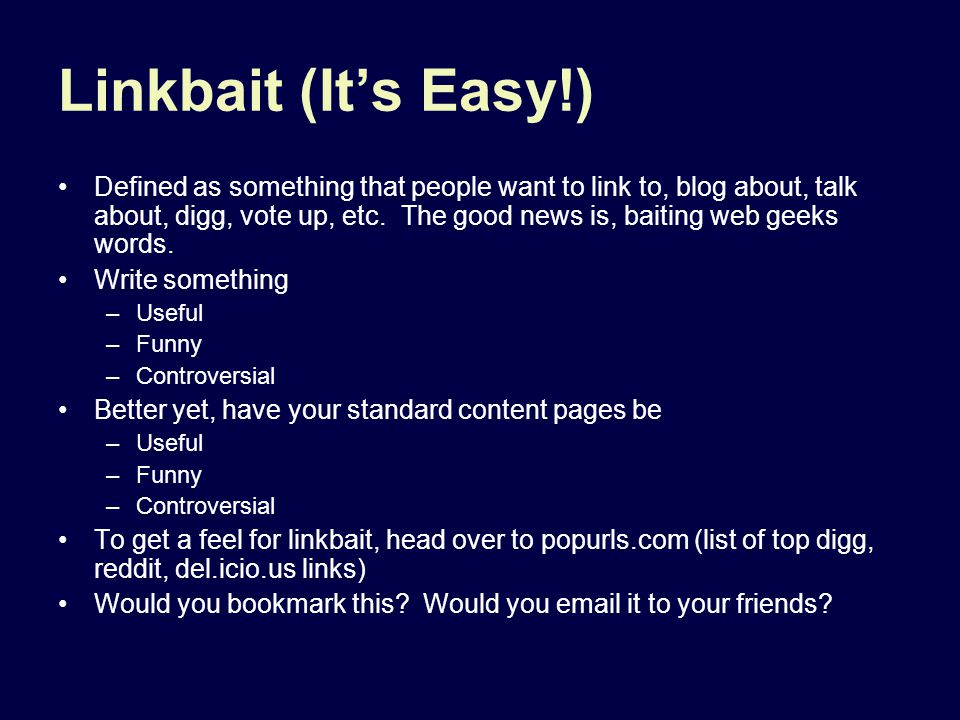 Linkbait (It’s Easy!)

• Defined as something that people want to link to, blog about, talk about, digg, vote up, etc. The good news is, baiting web geeks words.
• Write something
  – Useful
  – Funny
  – Controversial
• Better yet, have your standard content pages be
  – Useful
  – Funny
  – Controversial
• To get a feel for linkbait, head over to popurls.com (list of top digg, reddit, del.icio.us links)
• Would you bookmark this? Would you email it to your friends?